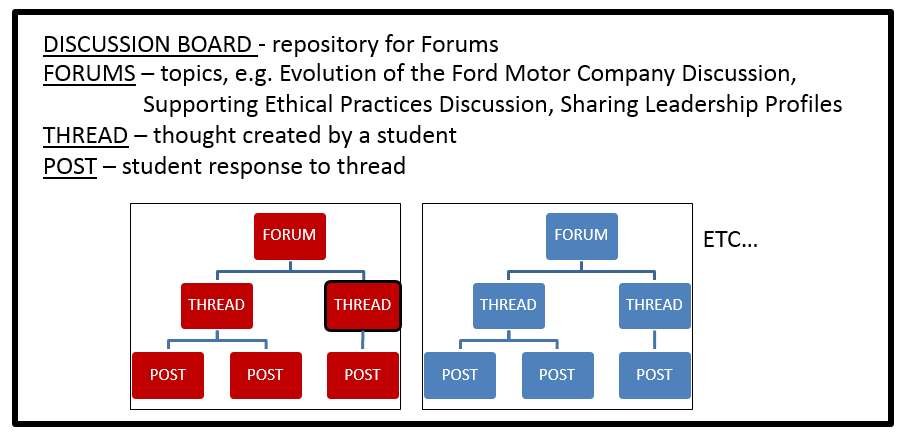 DISCUSSION BOARD - repository for Forums
FORUMS – topics, e.g. Evolution of the Ford Motor Company Discussion, Supporting Ethical Practices Discussion, Sharing Leadership Profiles
THREAD – thought created by a student
POST – student response to thread

FORUM
THREAD
THREAD
POST
POST
POST

FORUM
THREAD
THREAD
POST
POST
POST

ETC…